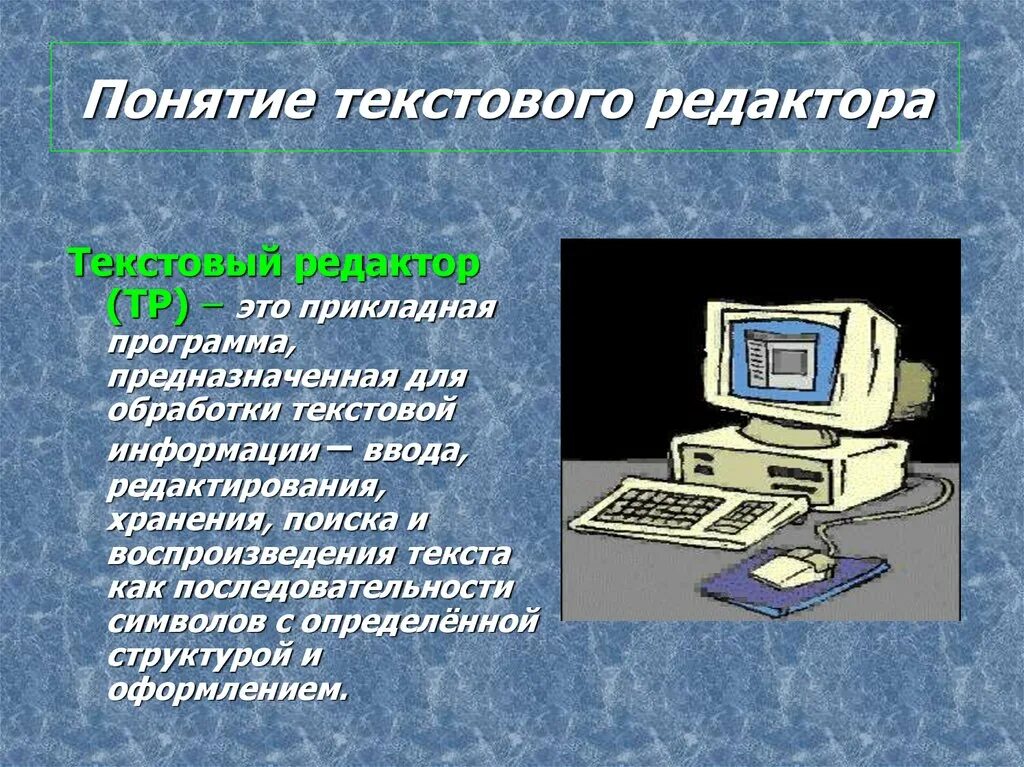 Понятие текстового редактора

Текстовый редактор (ТР) – это прикладная программа, предназначенная для обработки текстовой информации – ввода, редактирования, хранения, поиска и воспроизведения текста как последовательности символов с определённой структурой и оформлением.